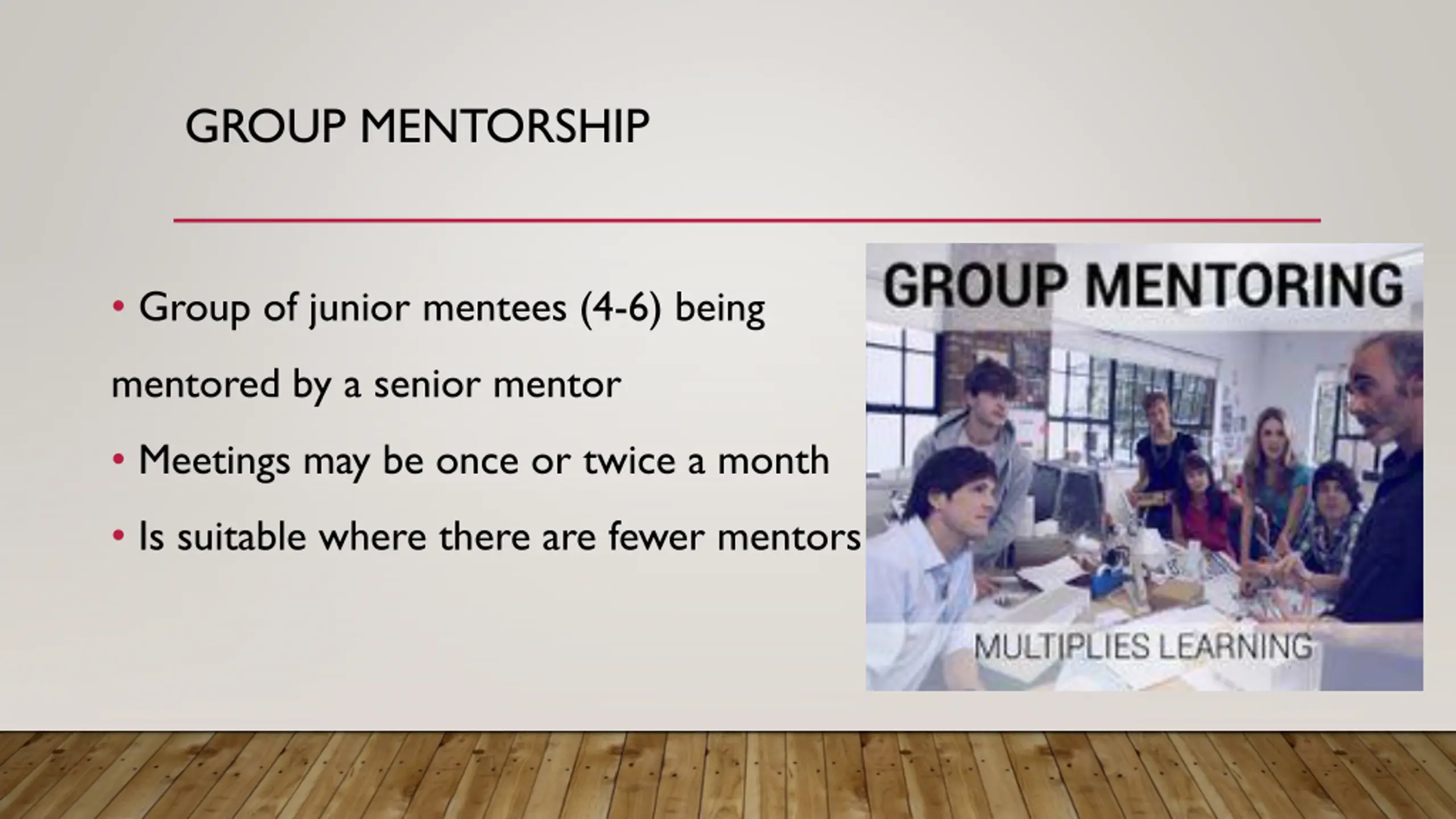 GROUP MENTORSHIP

• Group of junior mentees (4-6) being mentored by a senior mentor

• Meetings may be once or twice a month

• Is suitable where there are fewer mentors

GROUP MENTORING

MULTIPLIES LEARNING